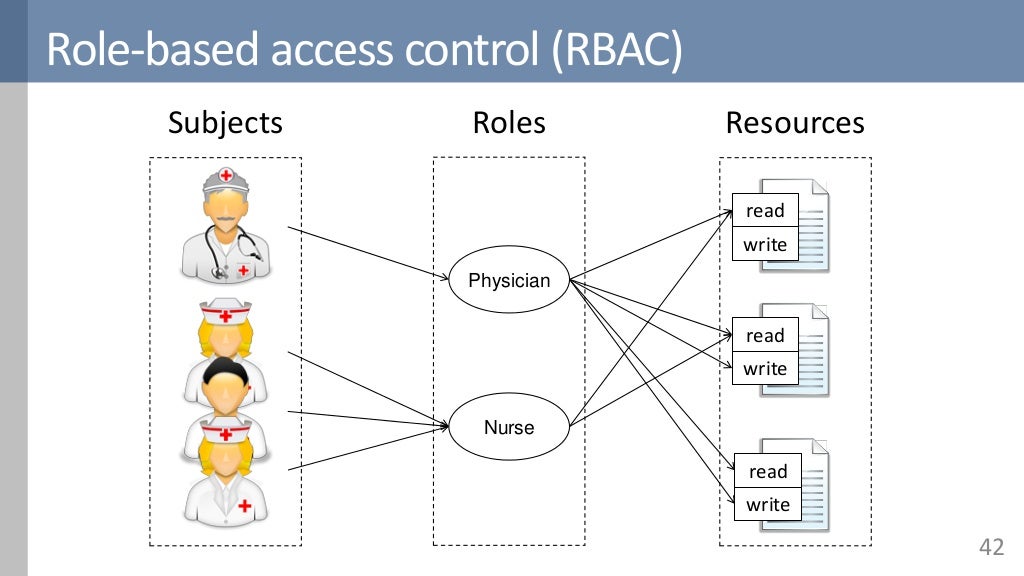 Role-based access control (RBAC)

Subjects

Roles

Resources

Physician

Nurse

read
write

read
write

read
write

42